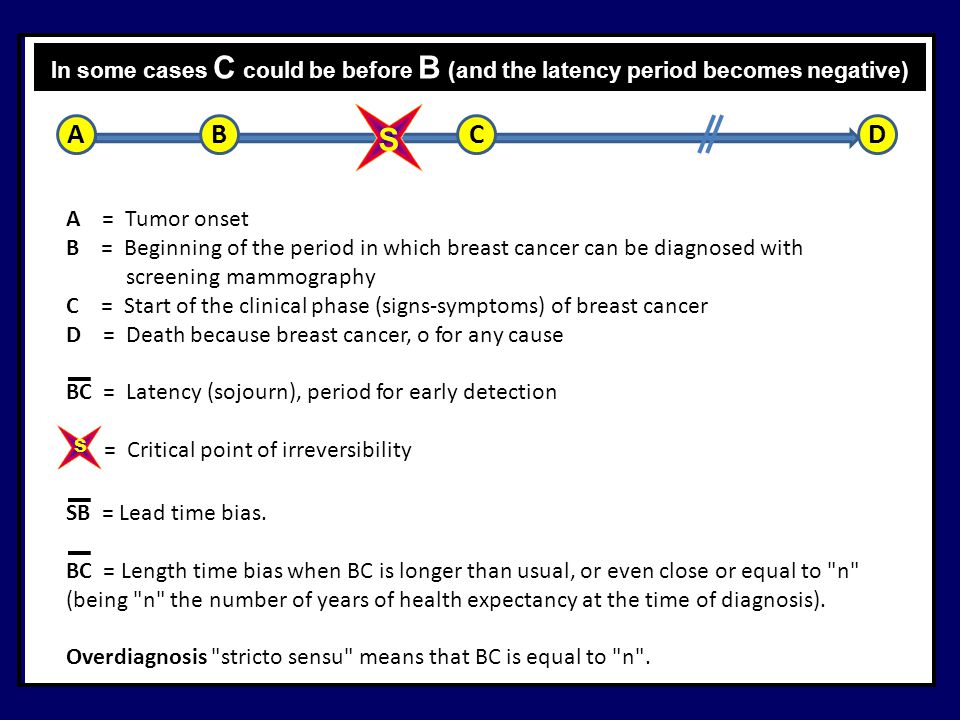 In some cases C could be before B (and the latency period becomes negative)

A B S C D

A = Tumor onset
B = Beginning of the period in which breast cancer can be diagnosed with screening mammography
C = Start of the clinical phase (signs-symptoms) of breast cancer
D = Death because breast cancer, o for any cause

$\overline{BC}$ = Latency (sojourn), period for early detection

S = Critical point of irreversibility

$\overline{SB}$ = Lead time bias.

$\overline{BC}$ = Length time bias when BC is longer than usual, or even close or equal to "n" (being "n" the number of years of health expectancy at the time of diagnosis).

Overdiagnosis "stricto sensu" means that BC is equal to "n".